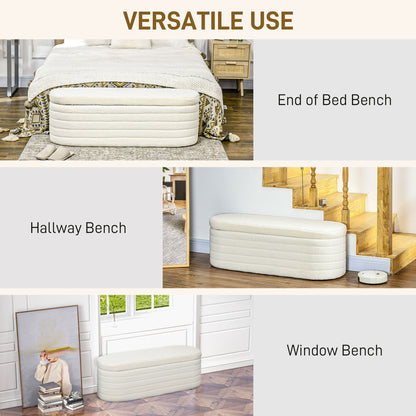 VERSATILE USE

End of Bed Bench

Hallway Bench

Window Bench